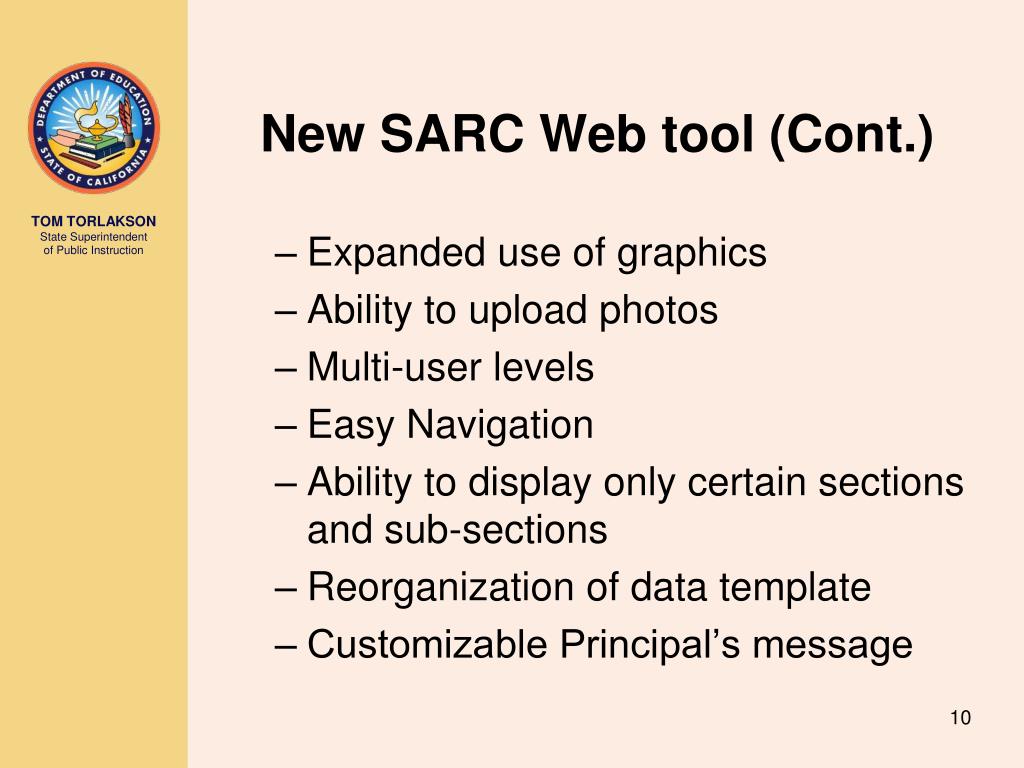 DEPARTMENT OF EDUCATION
STATE OF CALIFORNIA

TOM TORLAKSON
State Superintendent
of Public Instruction

New SARC Web tool (Cont.)

– Expanded use of graphics
– Ability to upload photos
– Multi-user levels
– Easy Navigation
– Ability to display only certain sections and sub-sections
– Reorganization of data template
– Customizable Principal’s message

10